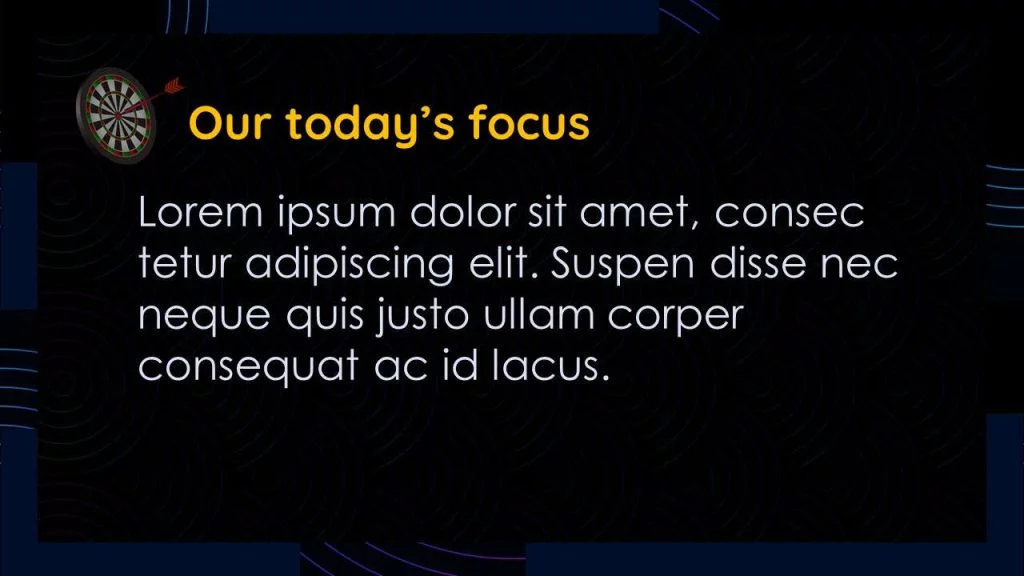 Our today's focus

Lorem ipsum dolor sit amet, consec tetur adipiscing elit. Suspen disse nec neque quis justo ullam corper consequat ac id lacus.